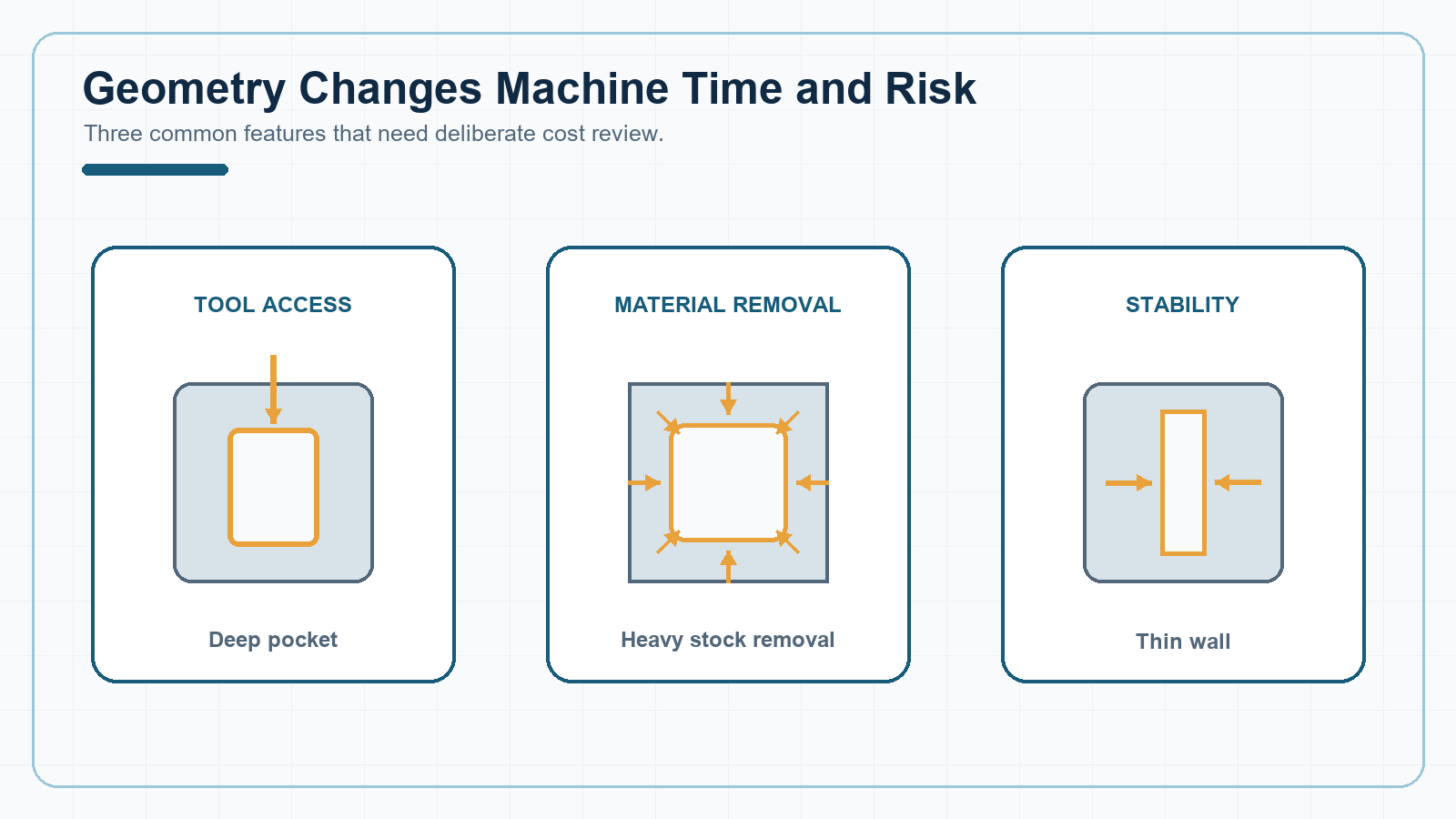 Geometry Changes Machine Time and Risk

Three common features that need deliberate cost review.

TOOL ACCESS

Deep pocket

MATERIAL REMOVAL

Heavy stock removal

STABILITY

Thin wall